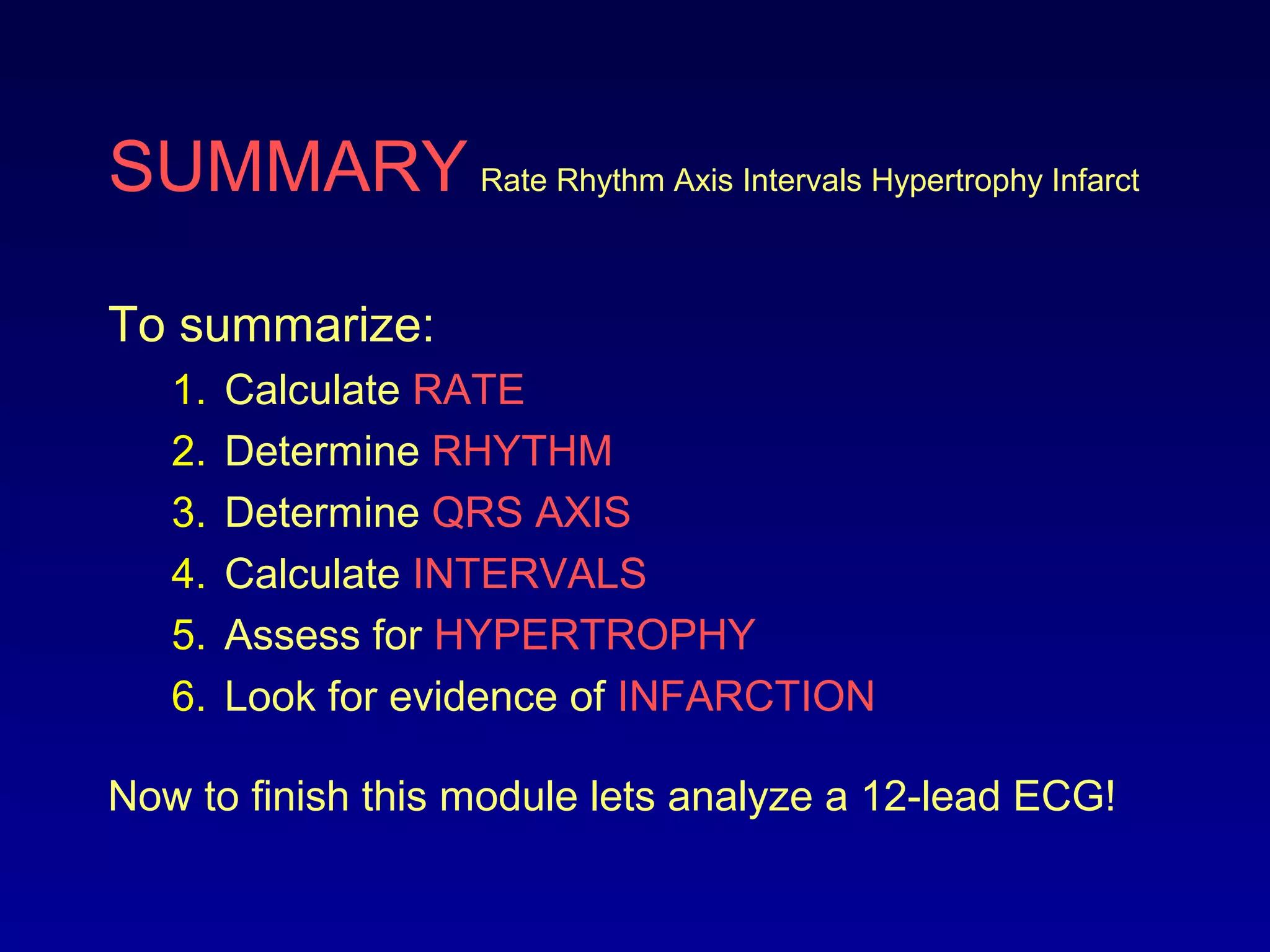 SUMMARY Rate Rhythm Axis Intervals Hypertrophy Infarct

To summarize:

1. Calculate RATE
2. Determine RHYTHM
3. Determine QRS AXIS
4. Calculate INTERVALS
5. Assess for HYPERTROPHY
6. Look for evidence of INFARCTION

Now to finish this module lets analyze a 12-lead ECG!